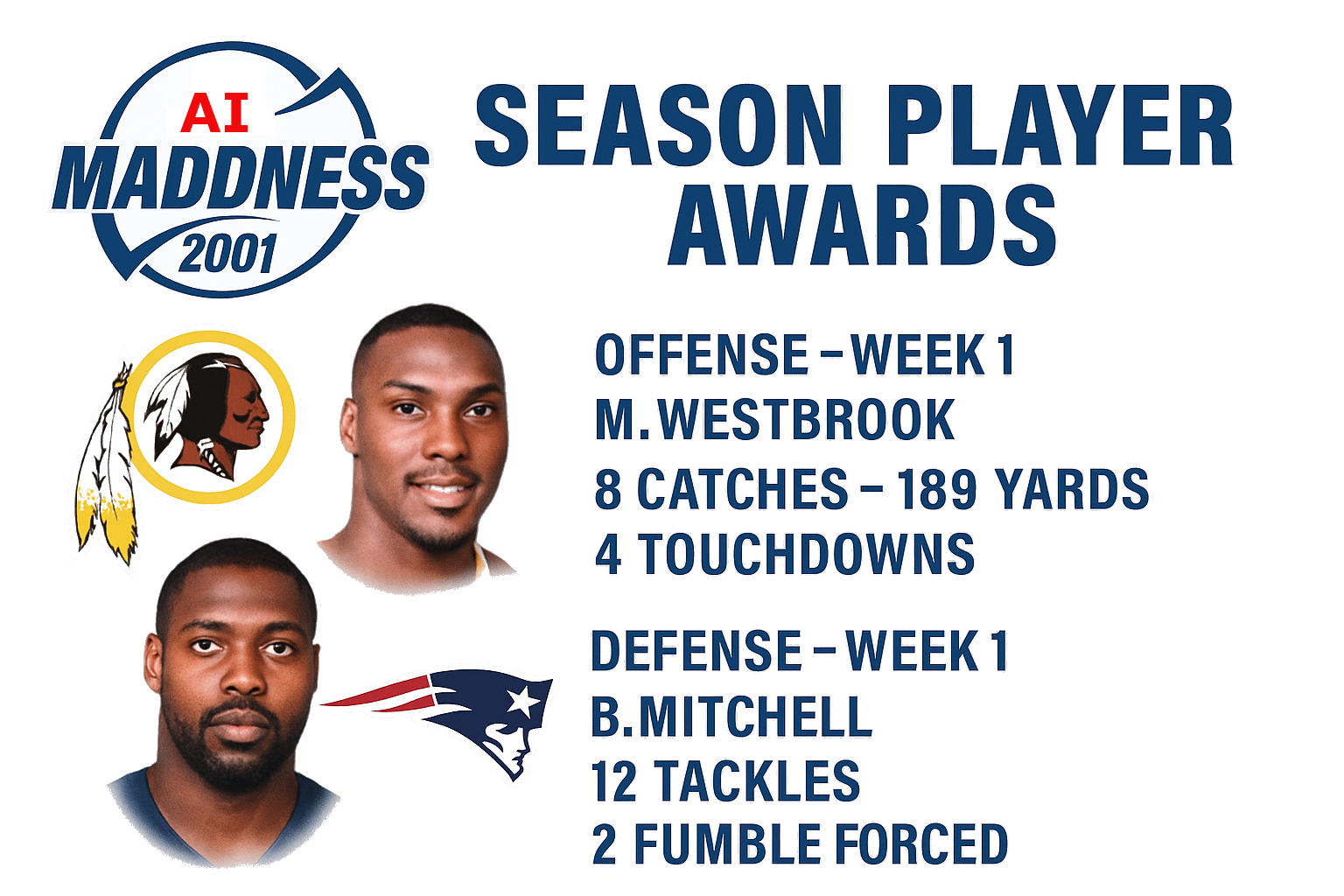 AI
MADDNESS
2001

SEASON PLAYER AWARDS

OFFENSE – WEEK 1
M.WESTBROOK
8 CATCHES – 189 YARDS
4 TOUCHDOWNS

DEFENSE – WEEK 1
B.MITCHELL
12 TACKLES
2 FUMBLE FORCED